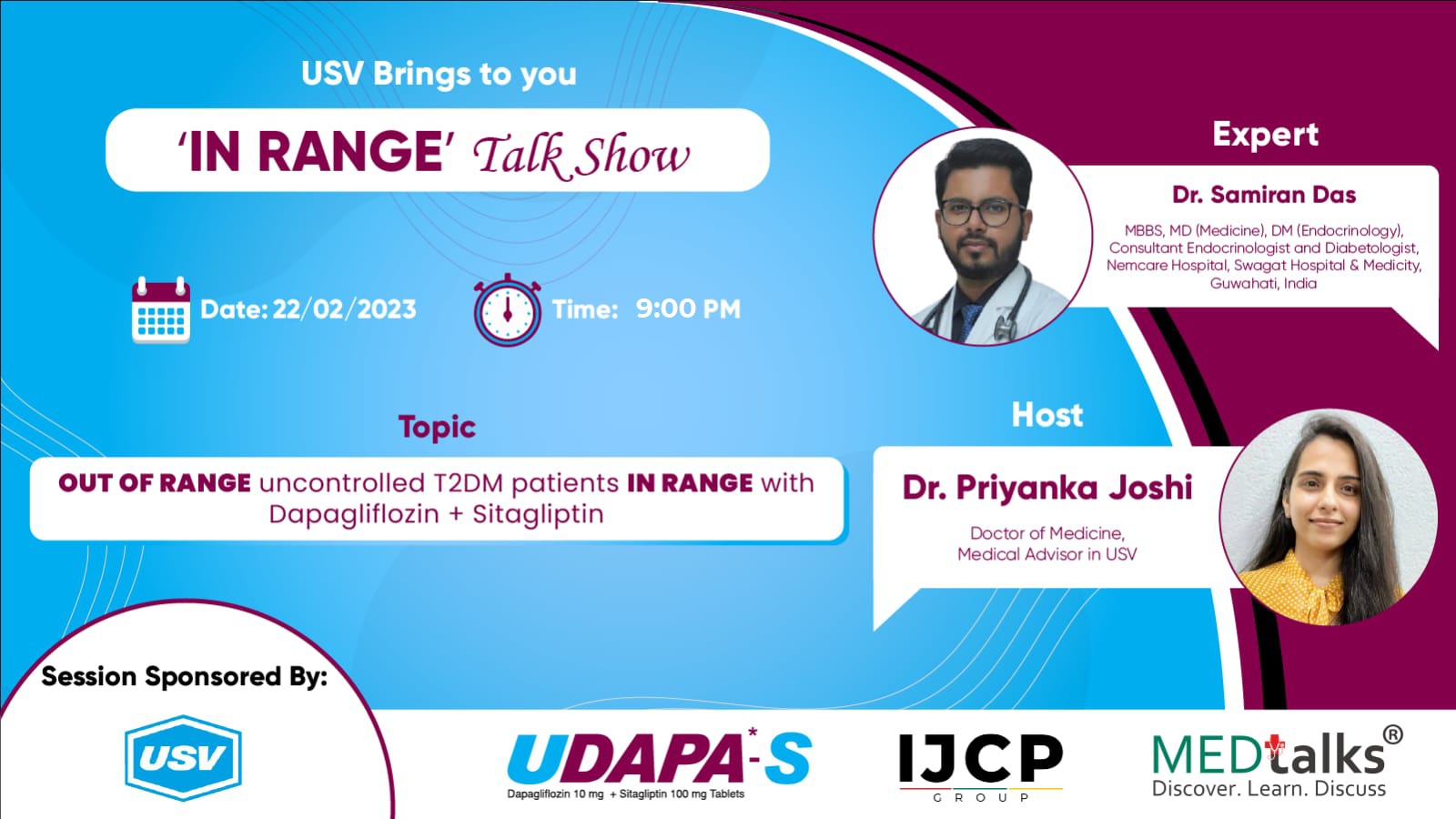 USV Brings to you

'IN RANGE' Talk Show

Date: 22/02/2023

Time: 9:00 PM

Topic

OUT OF RANGE uncontrolled T2DM patients IN RANGE with Dapagliflozin + Sitagliptin

Expert

Dr. Samiran Das

MBBS, MD (Medicine), DM (Endocrinology), Consultant Endocrinologist and Diabetologist, Nemcare Hospital, Swagat Hospital & Medicity, Guwahati, India

Host

Dr. Priyanka Joshi

Doctor of Medicine, Medical Advisor in USV

Session Sponsored By:

USV

UDAPA*-S
Dapagliflozin 10 mg + Sitagliptin 100 mg Tablets

IJCP
GROUP

MEDtalks®
Discover. Learn. Discuss